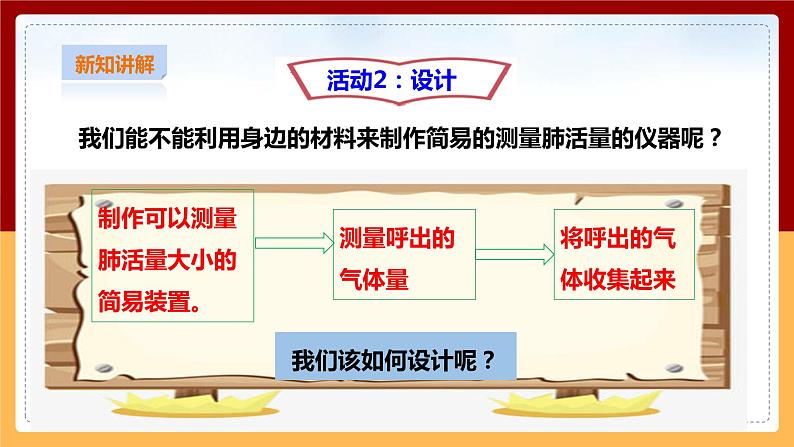 新知讲解

活动2：设计

我们能不能利用身边的材料来制作简易的测量肺活量的仪器呢？

制作可以测量肺活量大小的简易装置。

测量呼出的气体量

将呼出的气体收集起来

我们该如何设计呢？